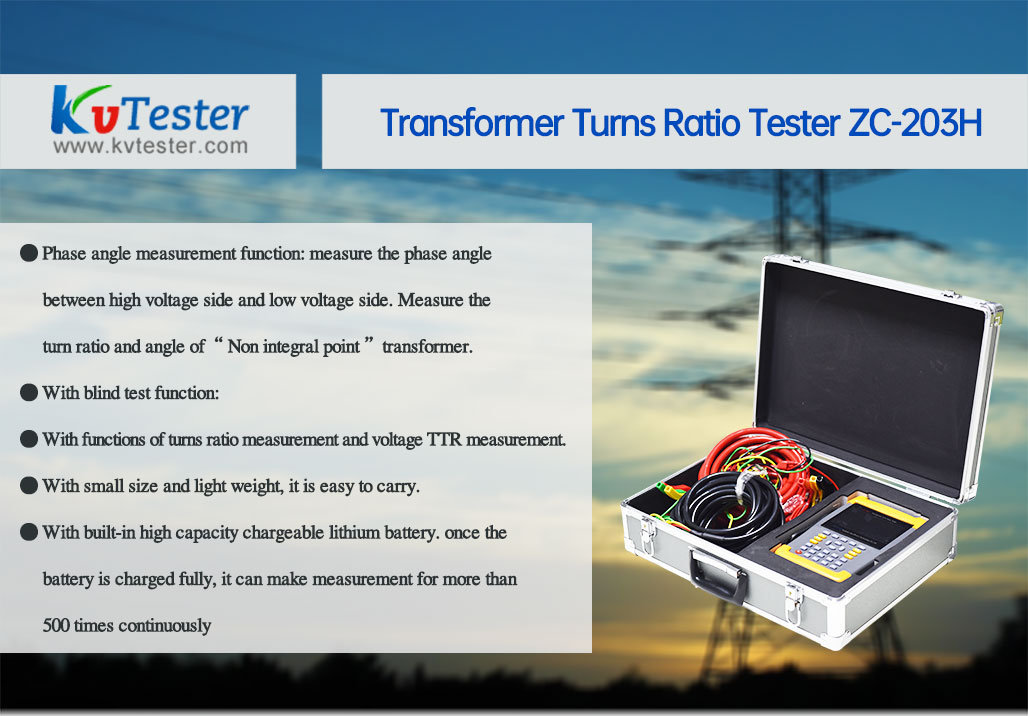 KvTester
www.kvtester.com

Transformer Turns Ratio Tester ZC-203H

● Phase angle measurement function: measure the phase angle between high voltage side and low voltage side. Measure the turn ratio and angle of “ Non integral point ” transformer.

● With blind test function:

● With functions of turns ratio measurement and voltage TTR measurement.

● With small size and light weight, it is easy to carry.

● With built-in high capacity chargeable lithium battery. once the battery is charged fully, it can make measurement for more than 500 times continuously